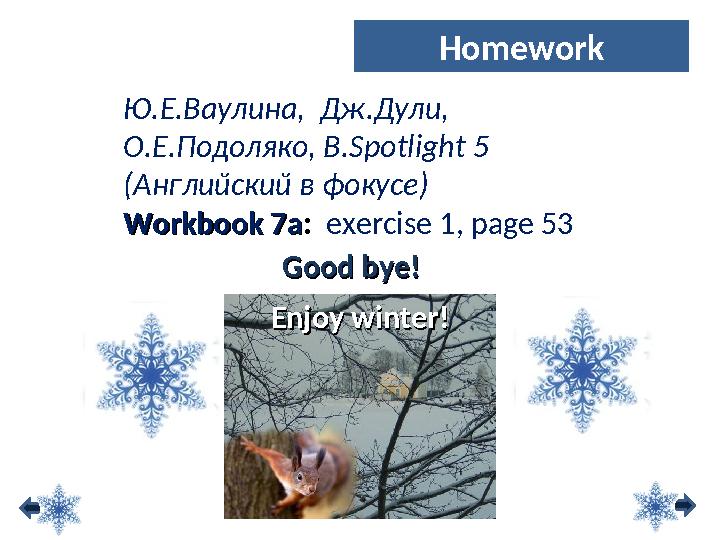 Homework

Ю.Е.Ваулина, Дж.Дули, О.Е.Подоляко, В.Spotlight 5 (Английский в фокусе)

Workbook 7a: exercise 1, page 53

Good bye!

Enjoy winter!